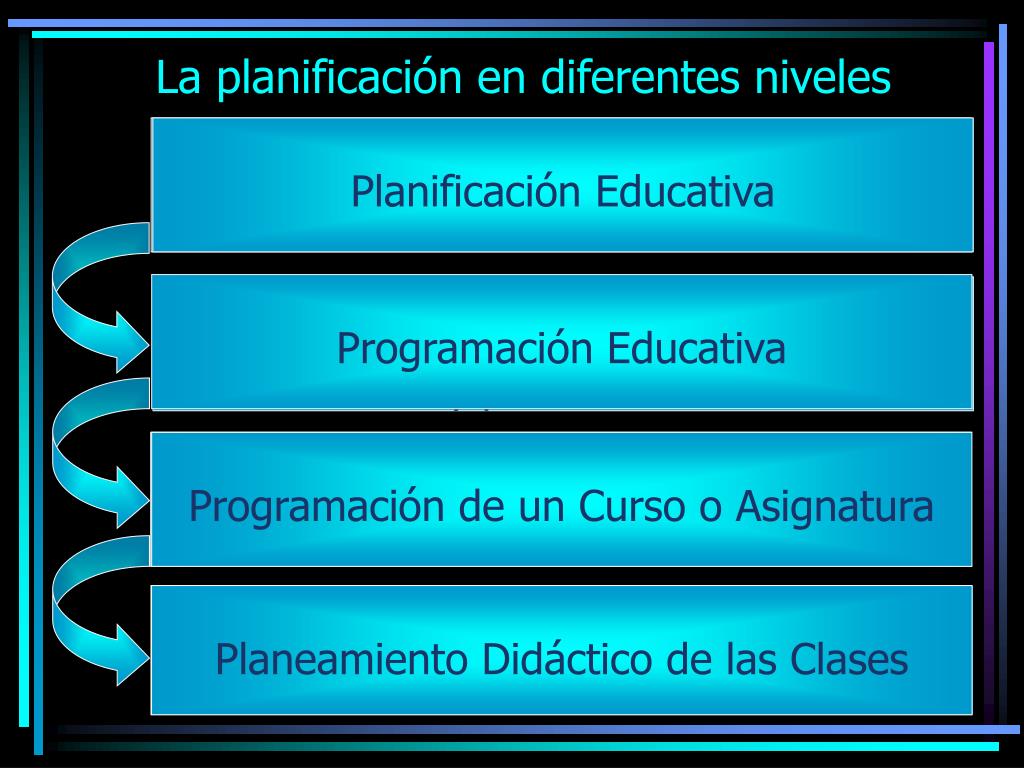 La planificación en diferentes niveles

Planificación Educativa

Programación Educativa

Programación de un Curso o Asignatura

Planeamiento Didáctico de las Clases